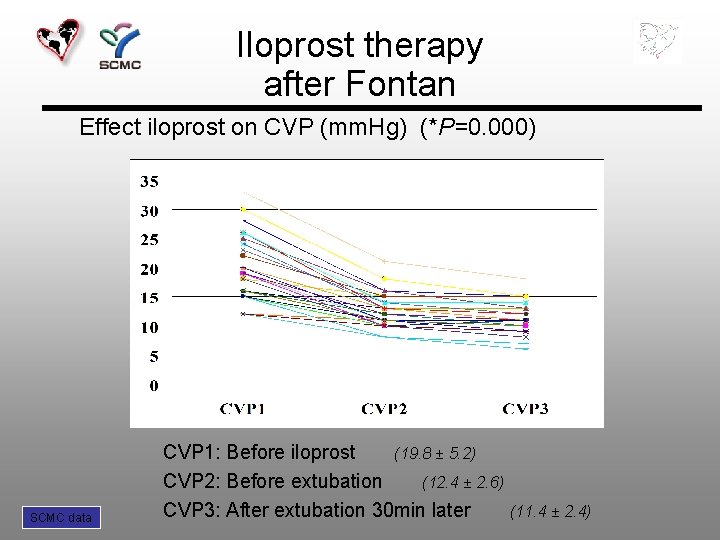 SCMC

Iloprost therapy after Fontan

Effect iloprost on CVP (mmHg) (*P=0.000)

35
30
25
20
15
10
5
0
CVP1 CVP2 CVP3

CVP1: Before iloprost (19.8 ± 5.2)
CVP2: Before extubation (12.4 ± 2.6)
CVP3: After extubation 30min later (11.4 ± 2.4)

SCMC data